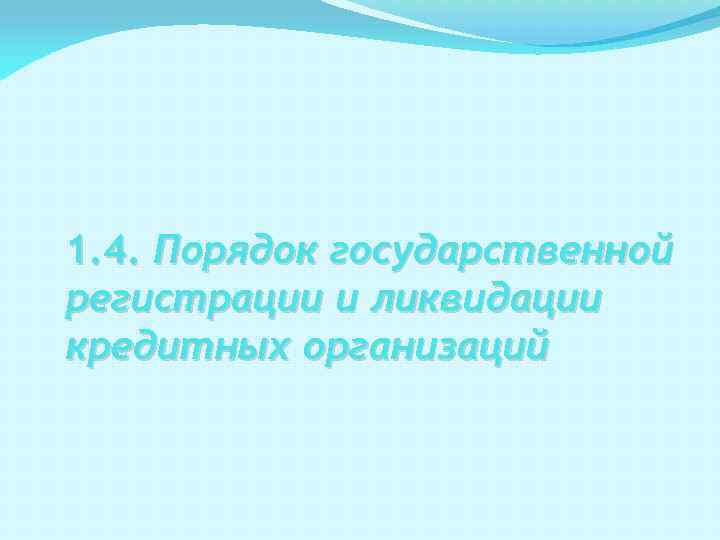 1.4. Порядок государственной регистрации и ликвидации кредитных организаций